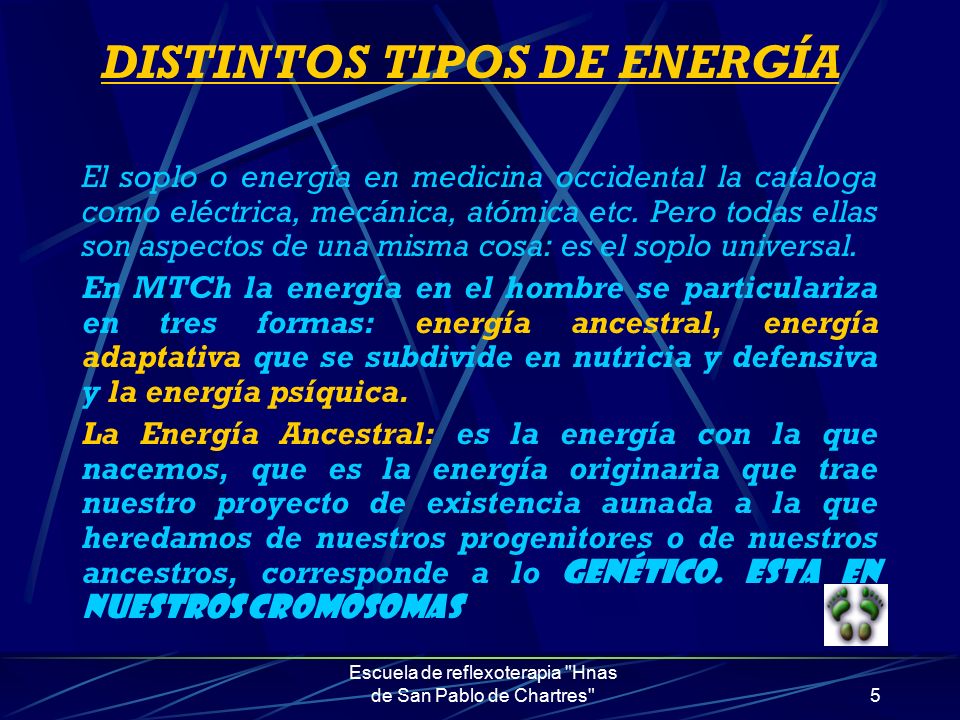 DISTINTOS TIPOS DE ENERGÍA

El soplo o energía en medicina occidental la cataloga como eléctrica, mecánica, atómica etc. Pero todas ellas son aspectos de una misma cosa: es el soplo universal.

En MTCh la energía en el hombre se particulariza en tres formas: energía ancestral, energía adaptativa que se subdivide en nutricia y defensiva y la energía psíquica.

La Energía Ancestral: es la energía con la que nacemos, que es la energía originaria que trae nuestro proyecto de existencia aunada a la que heredamos de nuestros progenitores o de nuestros ancestros, corresponde a lo GENÉTICO. ESTA EN NUESTROS CROMOSOMAS

Escuela de reflexoterapia "Hnas de San Pablo de Chartres"

5